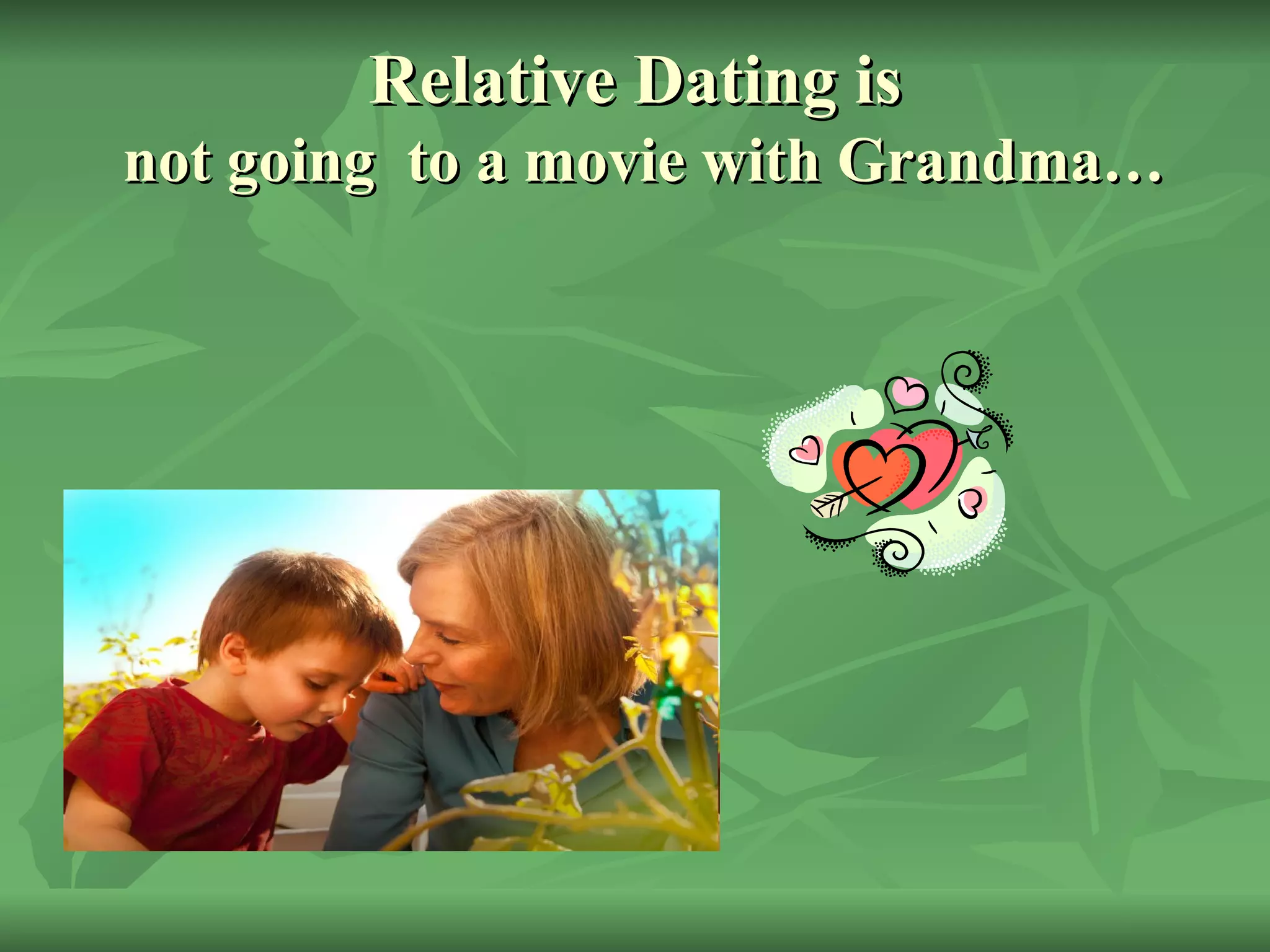 Relative Dating is
not going to a movie with Grandma…